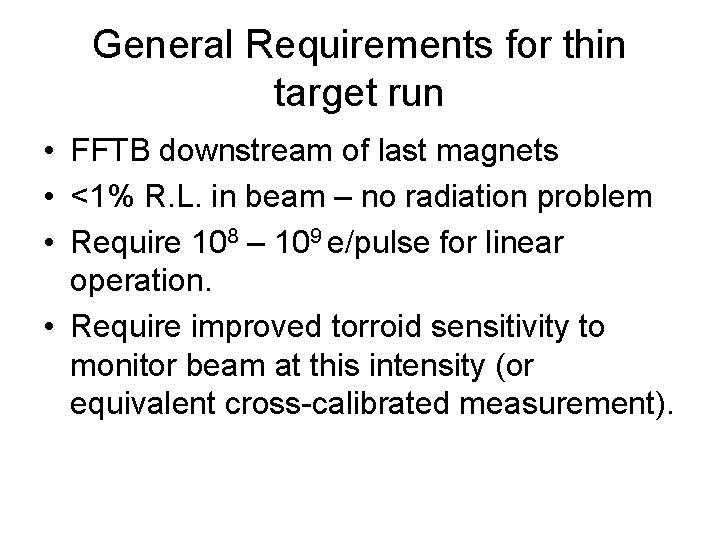 General Requirements for thin target run

• FFTB downstream of last magnets
• <1% R.L. in beam – no radiation problem
• Require $10^8$ – $10^9$ e/pulse for linear operation.
• Require improved torroid sensitivity to monitor beam at this intensity (or equivalent cross-calibrated measurement).